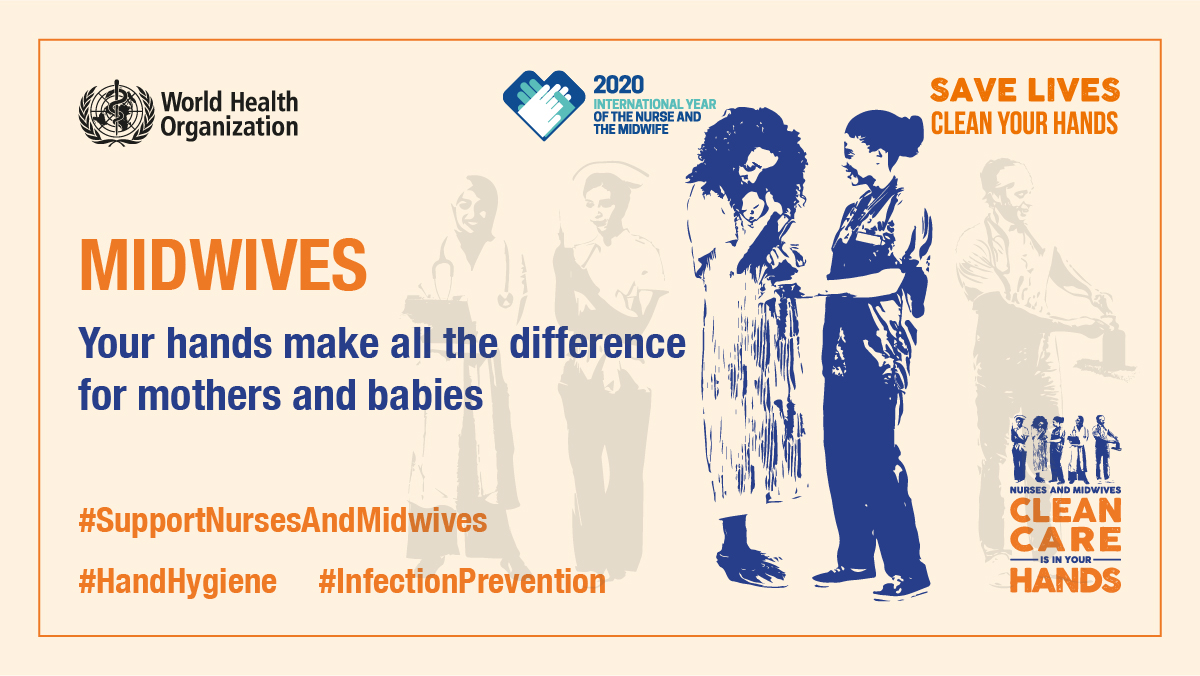 World Health Organization

2020 INTERNATIONAL YEAR OF THE NURSE AND THE MIDWIFE

SAVE LIVES
CLEAN YOUR HANDS

MIDWIVES

Your hands make all the difference for mothers and babies

#SupportNursesAndMidwives

#HandHygiene #InfectionPrevention

NURSES AND MIDWIVES
CLEAN CARE
IS IN YOUR
HANDS